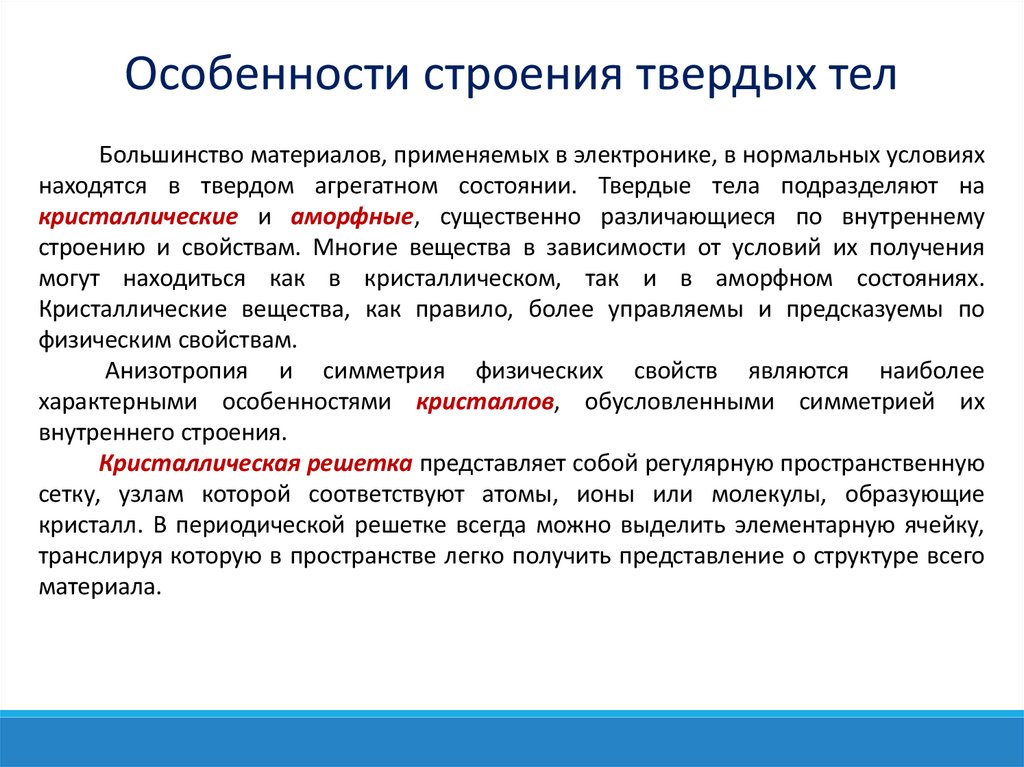 Особенности строения твердых тел

Большинство материалов, применяемых в электронике, в нормальных условиях находятся в твердом агрегатном состоянии. Твердые тела подразделяют на кристаллические и аморфные, существенно различающиеся по внутреннему строению и свойствам. Многие вещества в зависимости от условий их получения могут находиться как в кристаллическом, так и в аморфном состояниях. Кристаллические вещества, как правило, более управляемы и предсказуемы по физическим свойствам.

Анизотропия и симметрия физических свойств являются наиболее характерными особенностями кристаллов, обусловленными симметрией их внутреннего строения.

Кристаллическая решетка представляет собой регулярную пространственную сетку, узлам которой соответствуют атомы, ионы или молекулы, образующие кристалл. В периодической решетке всегда можно выделить элементарную ячейку, транслируя которую в пространстве легко получить представление о структуре всего материала.